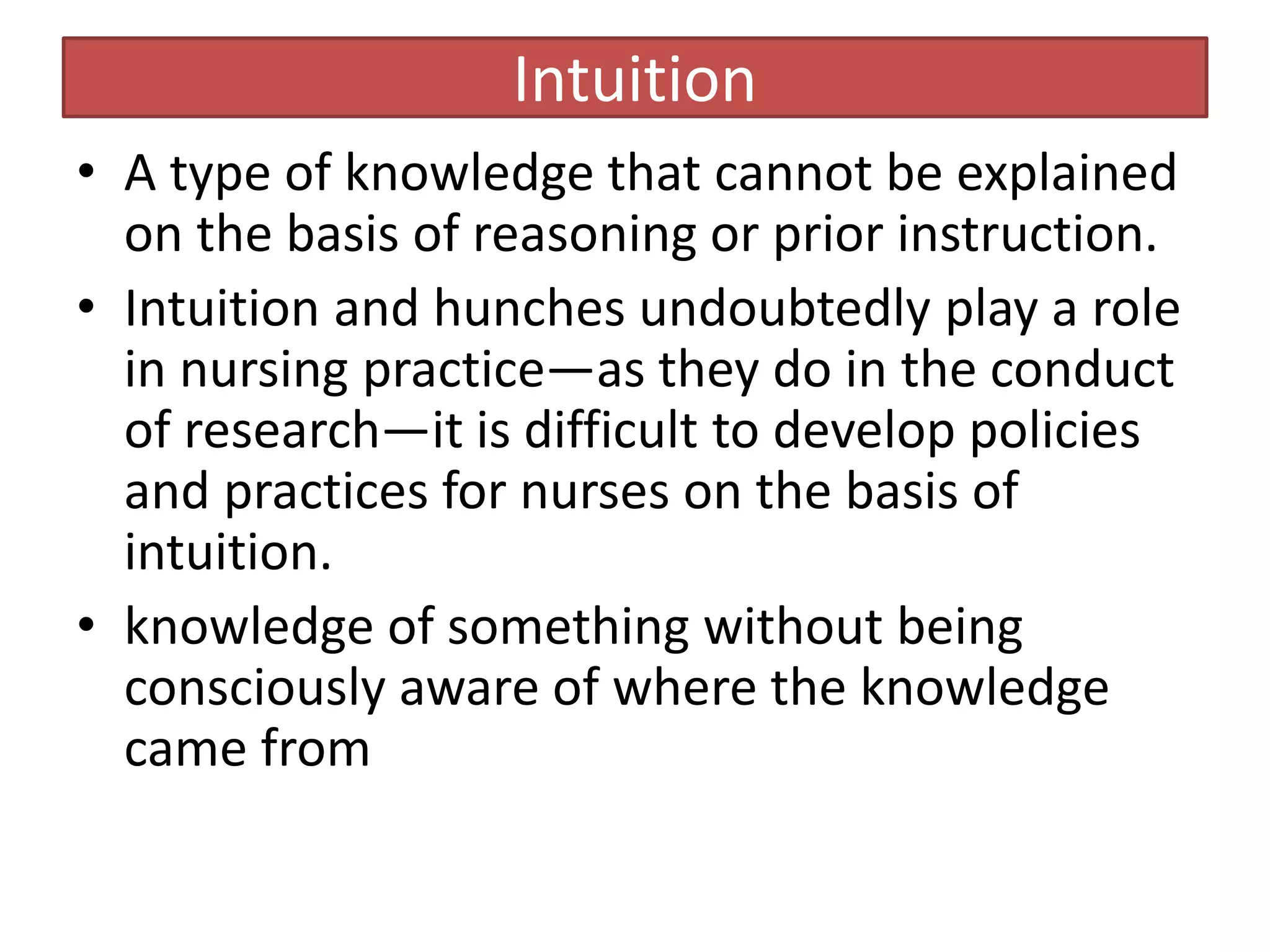 Intuition

• A type of knowledge that cannot be explained on the basis of reasoning or prior instruction.

• Intuition and hunches undoubtedly play a role in nursing practice—as they do in the conduct of research—it is difficult to develop policies and practices for nurses on the basis of intuition.

• knowledge of something without being consciously aware of where the knowledge came from